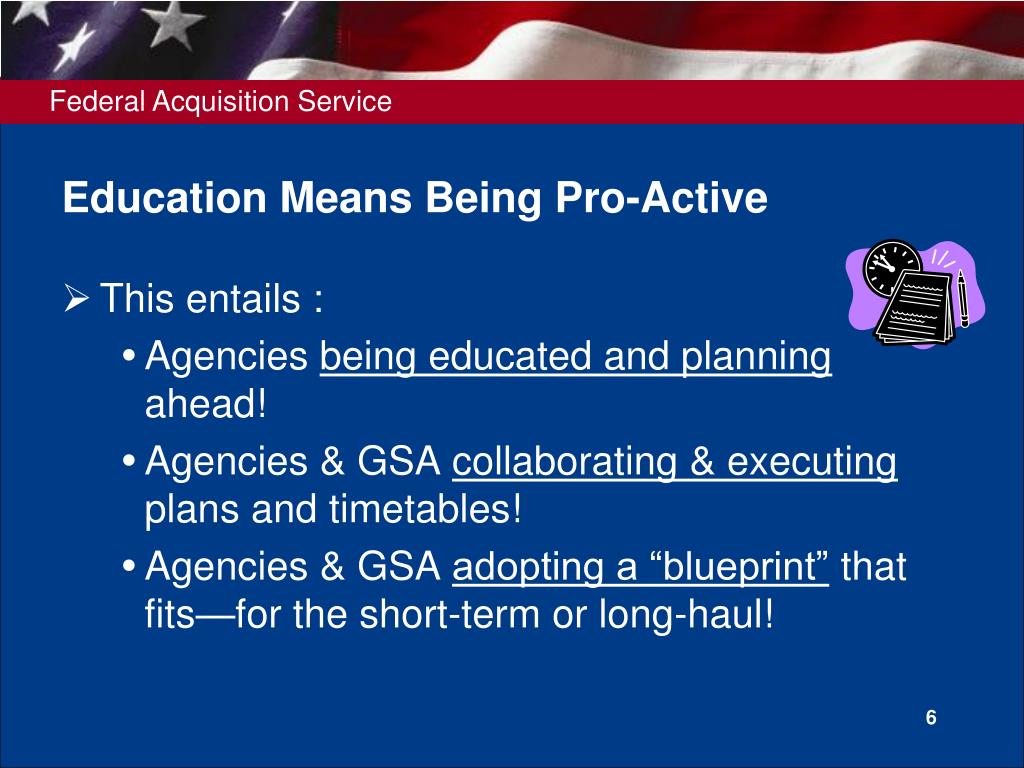 Federal Acquisition Service

Education Means Being Pro-Active

➢ This entails :

• Agencies being educated and planning ahead!

• Agencies & GSA collaborating & executing plans and timetables!

• Agencies & GSA adopting a “blueprint” that fits—for the short-term or long-haul!

6